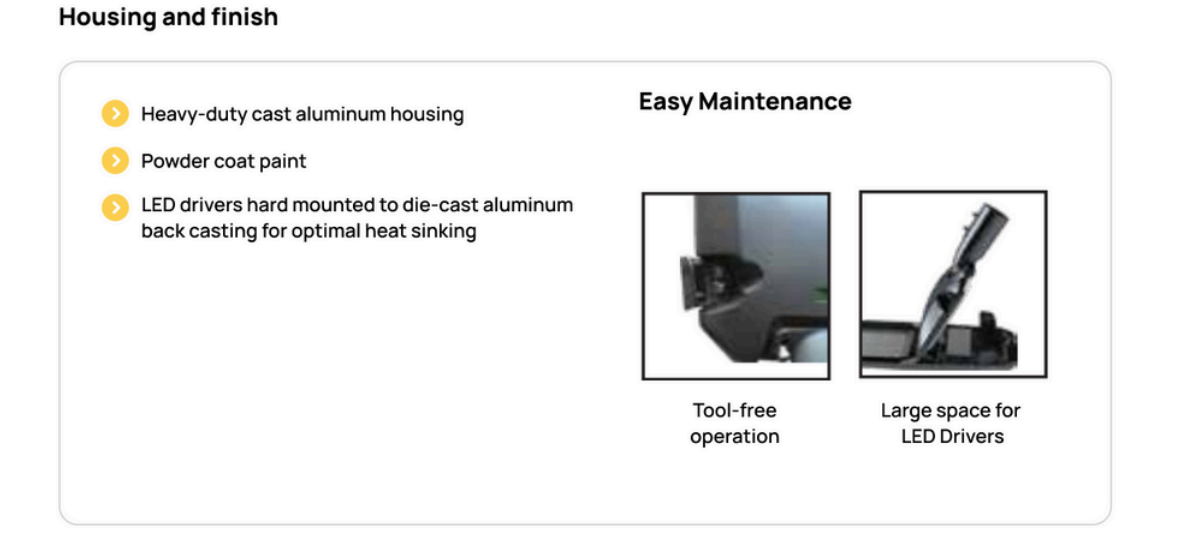 Housing and finish

Heavy-duty cast aluminum housing

Powder coat paint

LED drivers hard mounted to die-cast aluminum back casting for optimal heat sinking

Easy Maintenance

Tool-free operation

Large space for LED Drivers